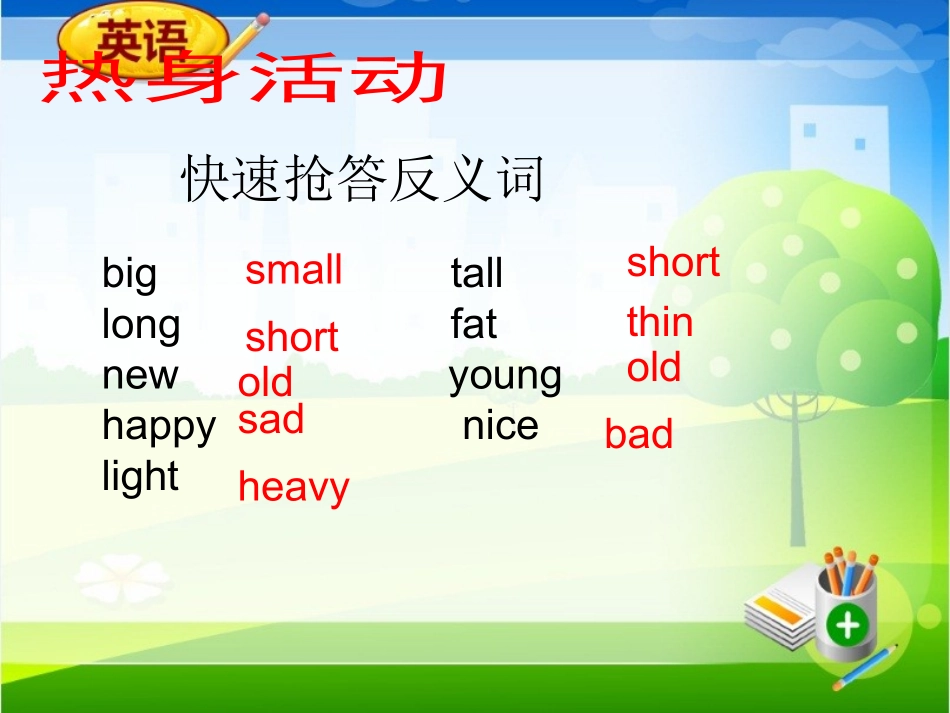 英语

热身活动

快速抢答反义词

big small
long short
new old
happy sad
light heavy

tall short
fat thin
young old
nice bad